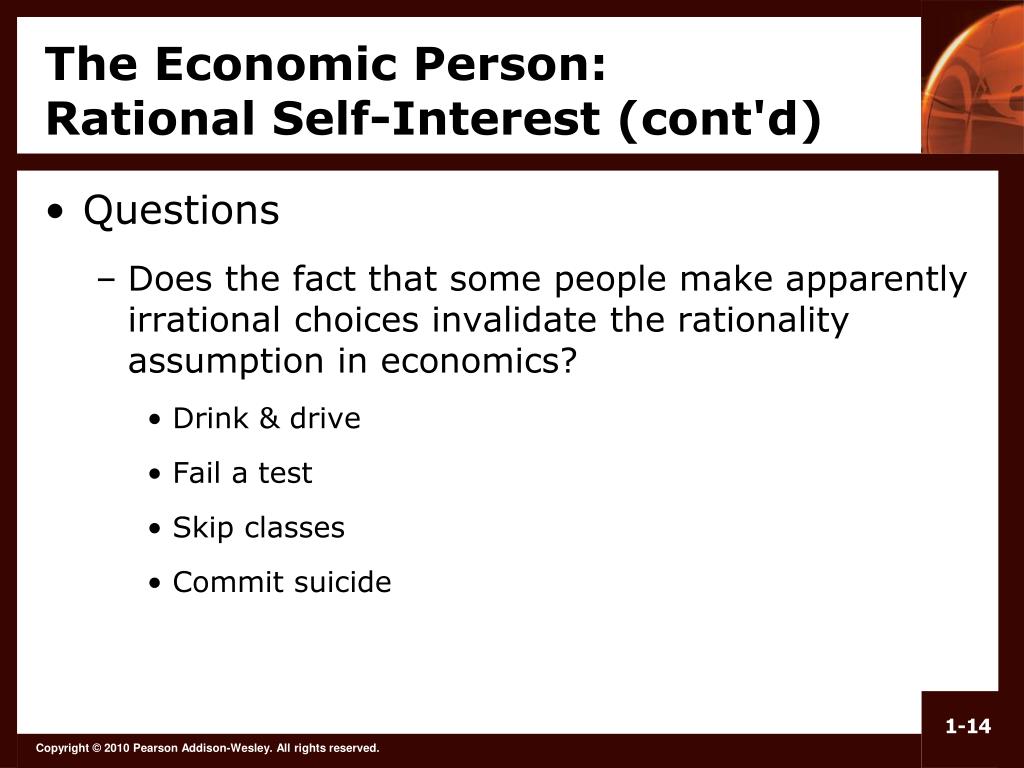 The Economic Person:
Rational Self-Interest (cont'd)

• Questions

– Does the fact that some people make apparently irrational choices invalidate the rationality assumption in economics?

• Drink & drive

• Fail a test

• Skip classes

• Commit suicide

1-14

Copyright © 2010 Pearson Addison-Wesley. All rights reserved.